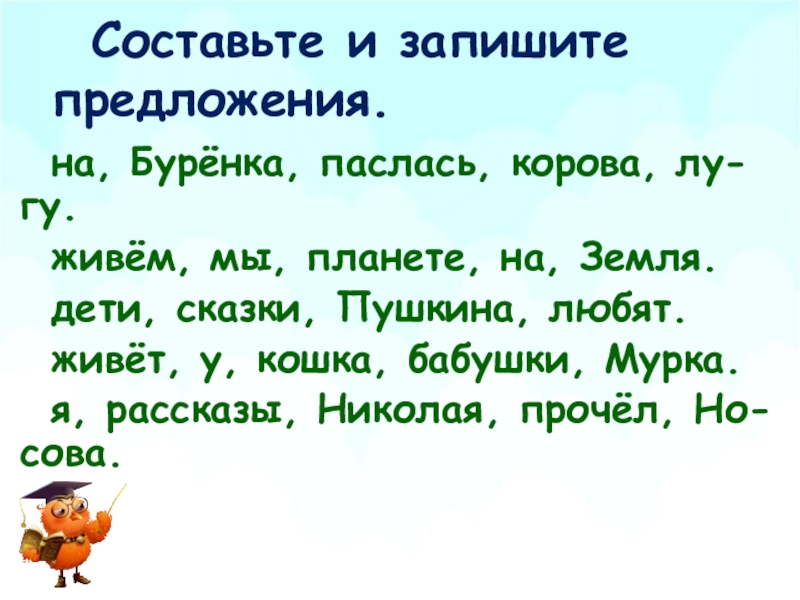 Составьте и запишите предложения.

на, Бурёнка, паслась, корова, лугу.

живём, мы, планете, на, Земля.

дети, сказки, Пушкина, любят.

живёт, у, кошка, бабушки, Мурка.

я, рассказы, Николая, прочёл, Носова.